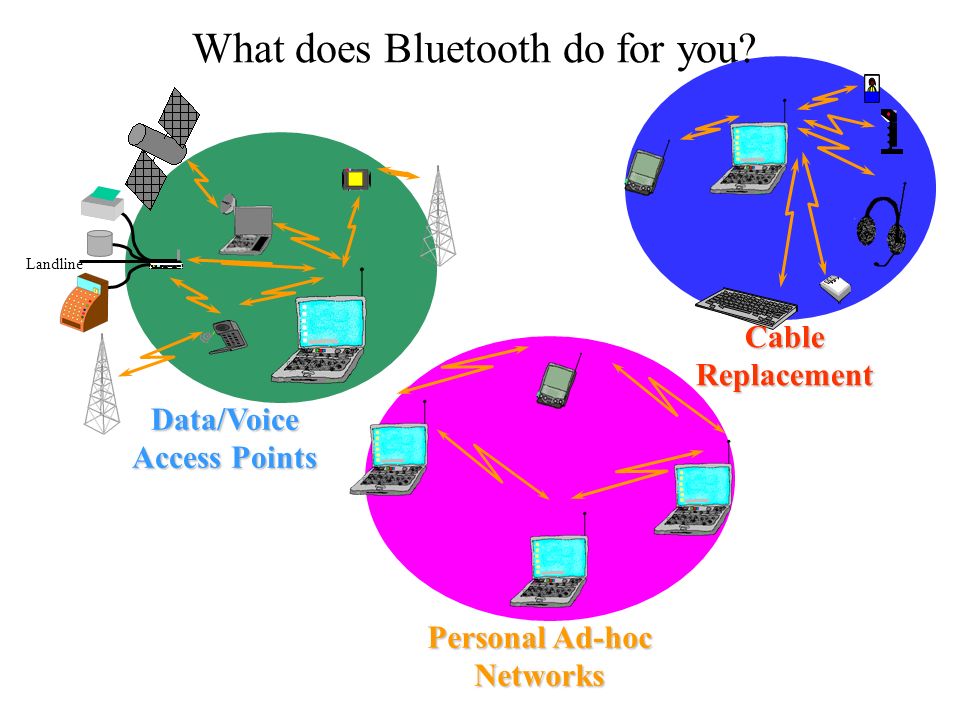 What does Bluetooth do for you?

Landline

Data/Voice Access Points

Cable Replacement

Personal Ad-hoc Networks